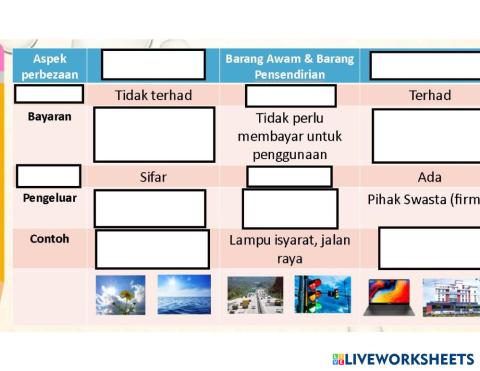 | Aspek perbezaan | | Barang Awam & Barang Pensendirian | |
|---|---|---|---|
| | Tidak terhad | | Terhad |
| Bayaran | | Tidak perlu membayar untuk penggunaan | |
| | Sifar | | Ada |
| Pengeluar | | | Pihak Swasta (firm |
| Contoh | | Lampu isyarat, jalan raya | |

LIVEWORKSHEETS